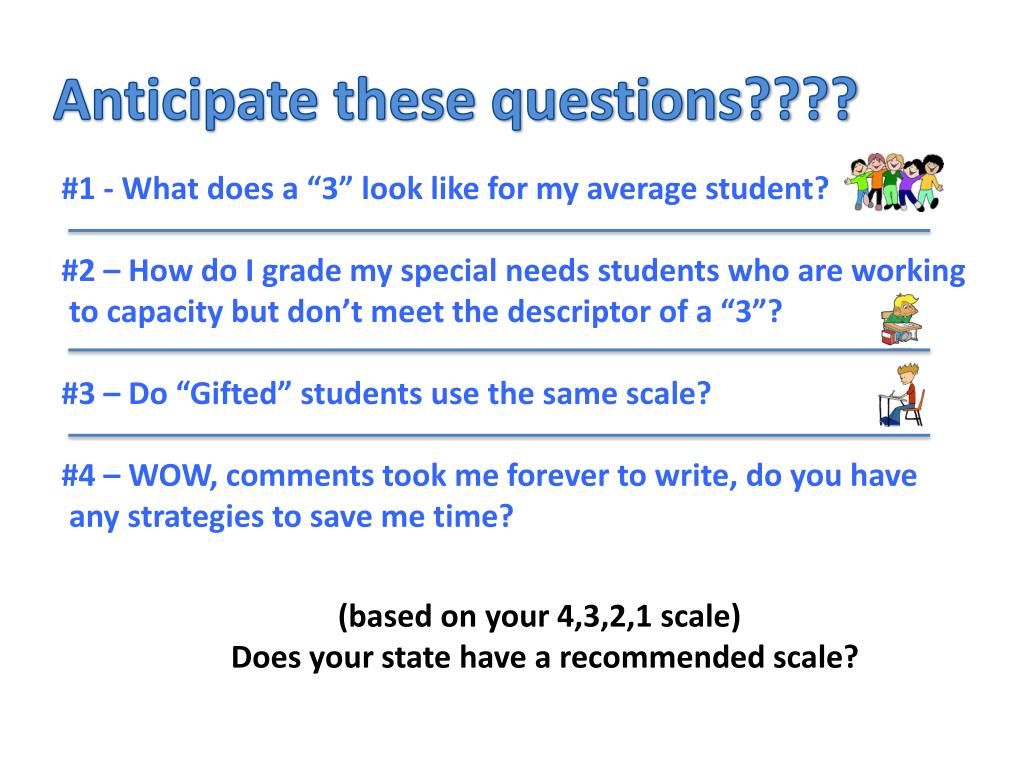 Anticipate these questions????

#1 - What does a “3” look like for my average student?

#2 – How do I grade my special needs students who are working to capacity but don’t meet the descriptor of a “3”?

#3 – Do “Gifted” students use the same scale?

#4 – WOW, comments took me forever to write, do you have any strategies to save me time?

(based on your 4,3,2,1 scale)
Does your state have a recommended scale?